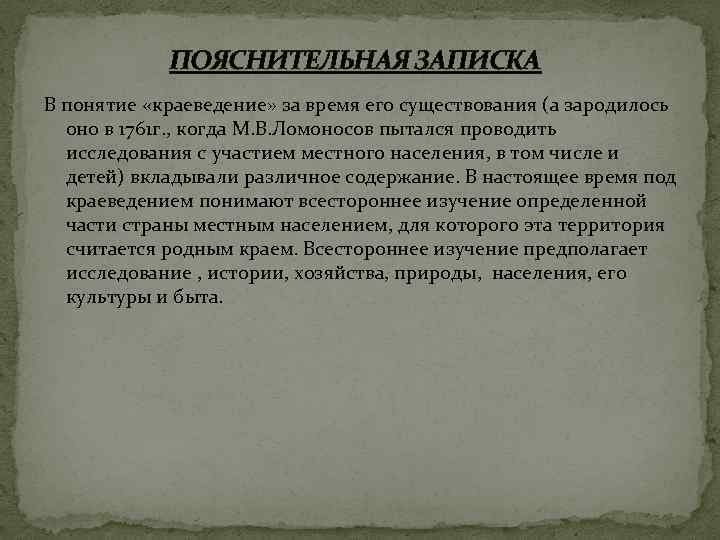 ПОЯСНИТЕЛЬНАЯ ЗАПИСКА

В понятие «краеведение» за время его существования (а зародилось оно в 1761г., когда М.В.Ломоносов пытался проводить исследования с участием местного населения, в том числе и детей) вкладывали различное содержание. В настоящее время под краеведением понимают всестороннее изучение определенной части страны местным населением, для которого эта территория считается родным краем. Всестороннее изучение предполагает исследование , истории, хозяйства, природы,  населения, его культуры и быта.